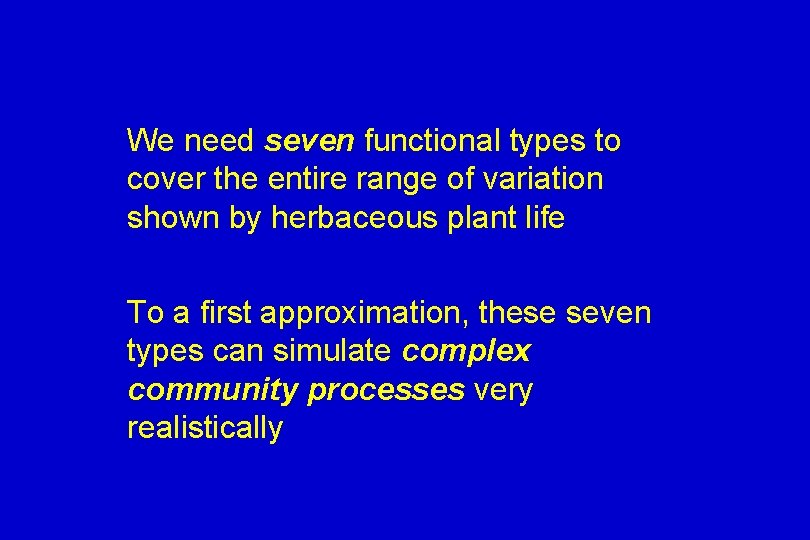 We need seven functional types to cover the entire range of variation shown by herbaceous plant life

To a first approximation, these seven types can simulate complex community processes very realistically